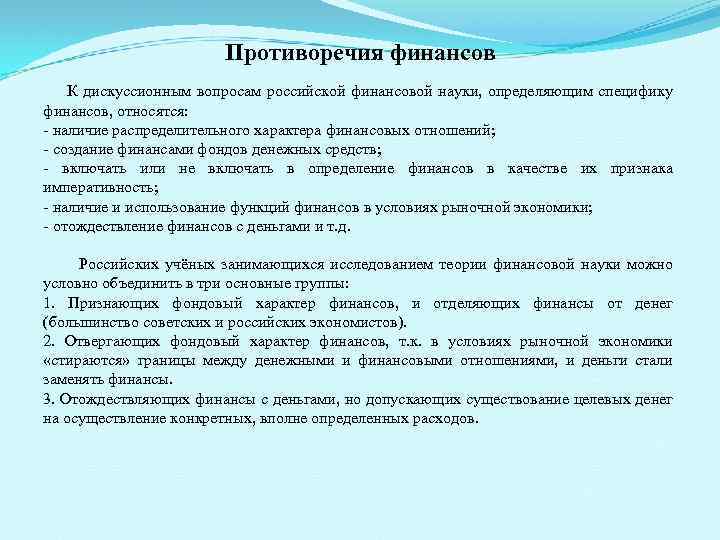 Противоречия финансов

К дискуссионным вопросам российской финансовой науки, определяющим специфику финансов, относятся:
- наличие распределительного характера финансовых отношений;
- создание финансами фондов денежных средств;
- включать или не включать в определение финансов в качестве их признака императивность;
- наличие и использование функций финансов в условиях рыночной экономики;
- отождествление финансов с деньгами и т.д.

Российских учёных занимающихся исследованием теории финансовой науки можно условно объединить в три основные группы:
1. Признающих фондовый характер финансов, и отделяющих финансы от денег (большинство советских и российских экономистов).
2. Отвергающих фондовый характер финансов, т.к. в условиях рыночной экономики «стираются» границы между денежными и финансовыми отношениями, и деньги стали заменять финансы.
3. Отождествляющих финансы с деньгами, но допускающих существование целевых денег на осуществление конкретных, вполне определенных расходов.